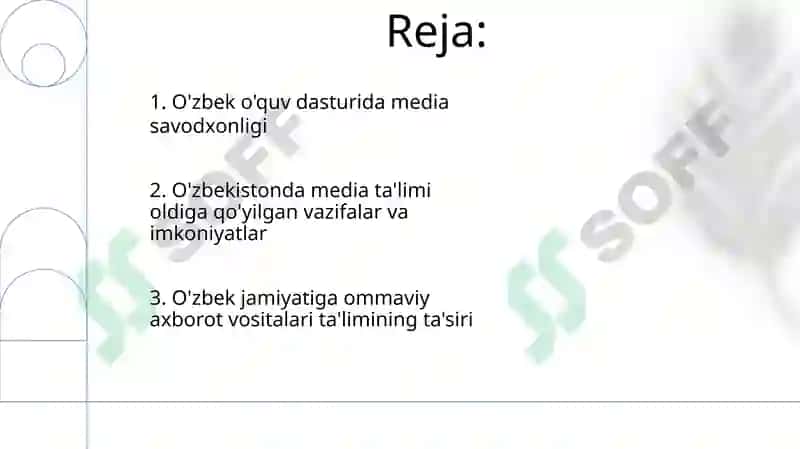 Reja:

1. O'zbek o'quv dasturida media savodxonligi

2. O'zbekistonda media ta'limi oldiga qo'yilgan vazifalar va imkoniyatlar

3. O'zbek jamiyatiga ommaviy axborot vositalari ta'limining ta'siri

SOFF

SOFF